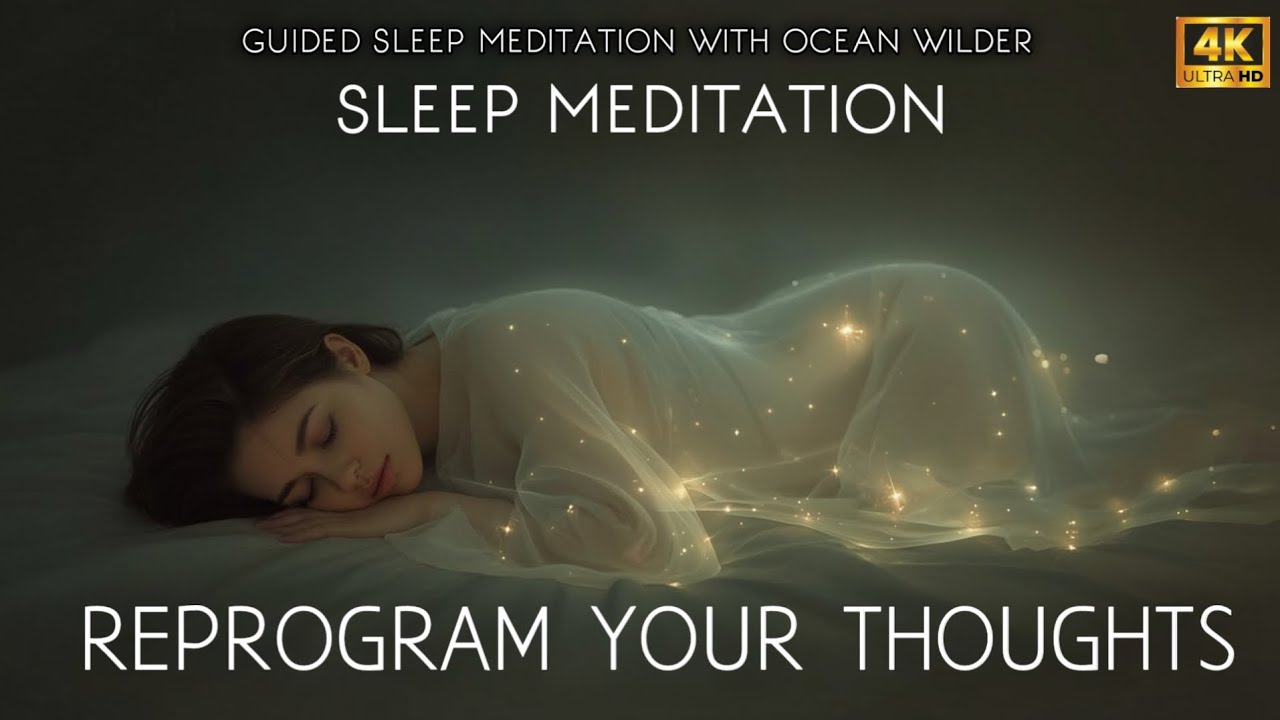 GUIDED SLEEP MEDITATION WITH OCEAN WILDER

4K
ULTRA HD

SLEEP MEDITATION

REPROGRAM YOUR THOUGHTS